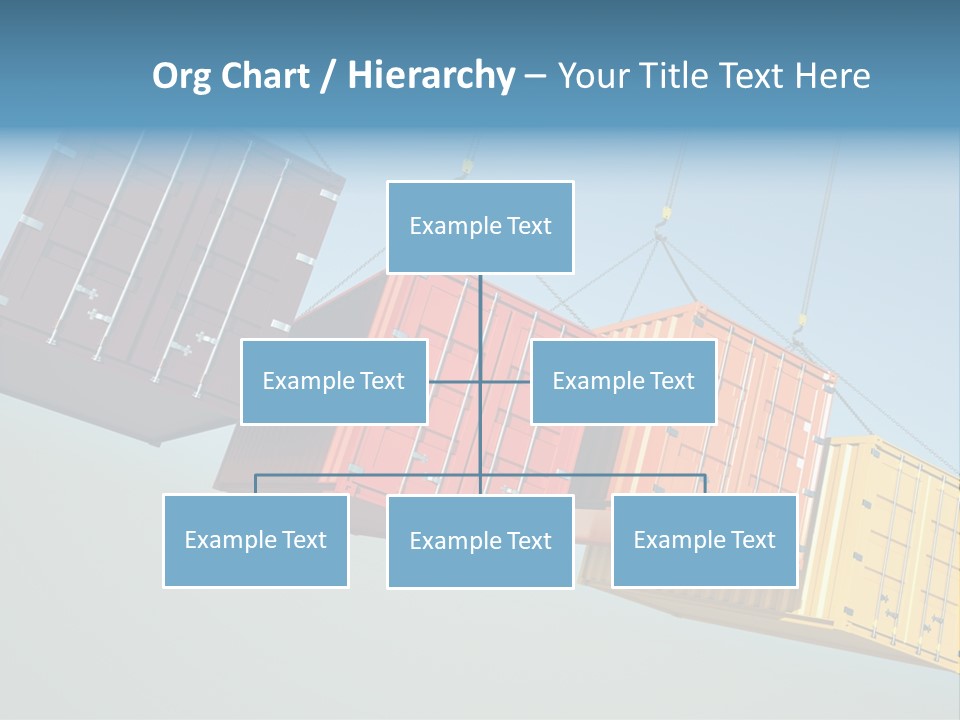 Org Chart / Hierarchy – Your Title Text Here

Example Text

Example Text

Example Text

Example Text

Example Text

Example Text